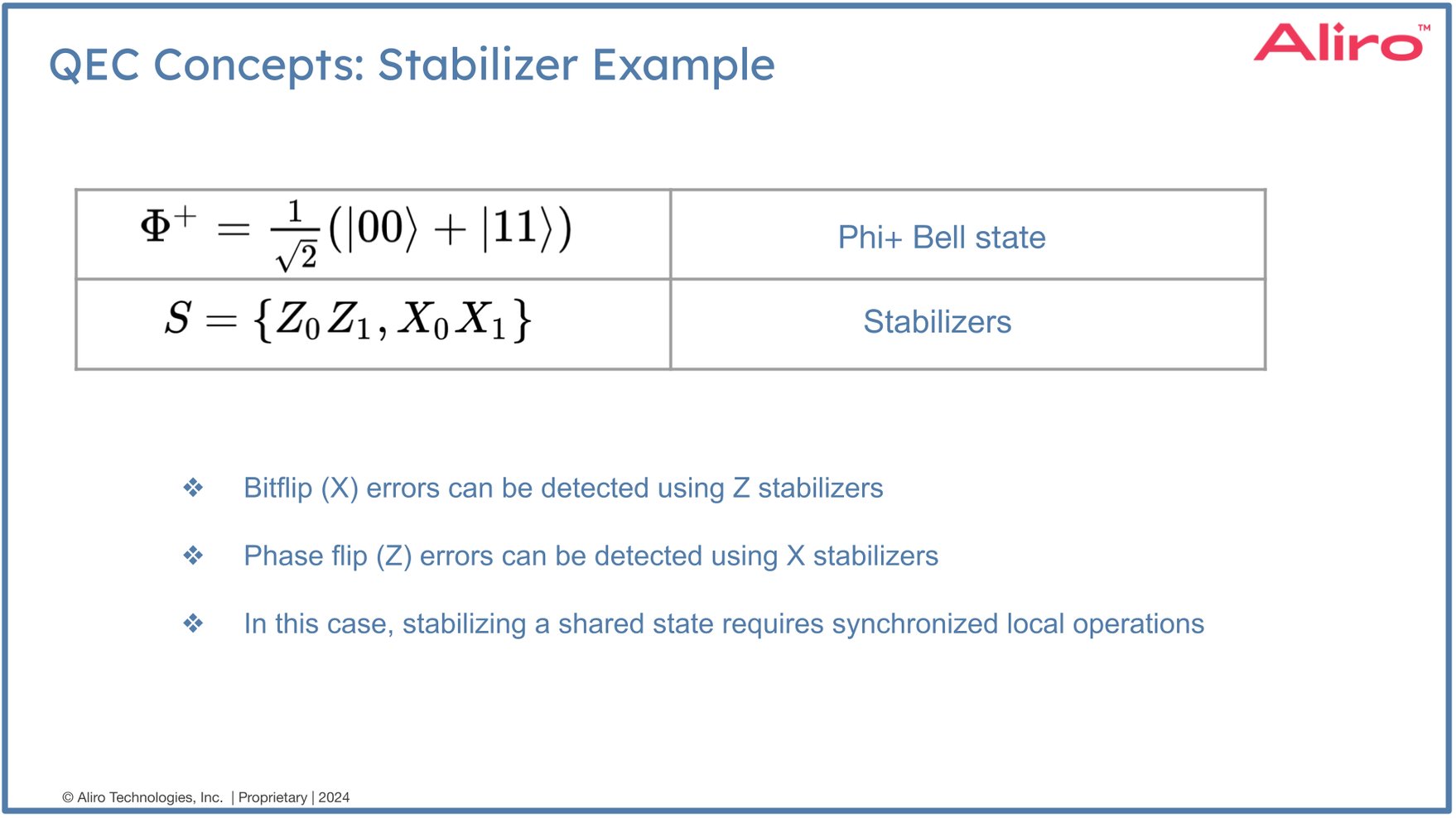 QEC Concepts: Stabilizer Example

Aliro™

| $\Phi^+ = \frac{1}{\sqrt{2}}(|00\rangle + |11\rangle)$ | Phi+ Bell state |
|---|---|
| $S = \{Z_0 Z_1, X_0 X_1\}$ | Stabilizers |

❖ Bitflip (X) errors can be detected using Z stabilizers

❖ Phase flip (Z) errors can be detected using X stabilizers

❖ In this case, stabilizing a shared state requires synchronized local operations

© Aliro Technologies, Inc. | Proprietary | 2024